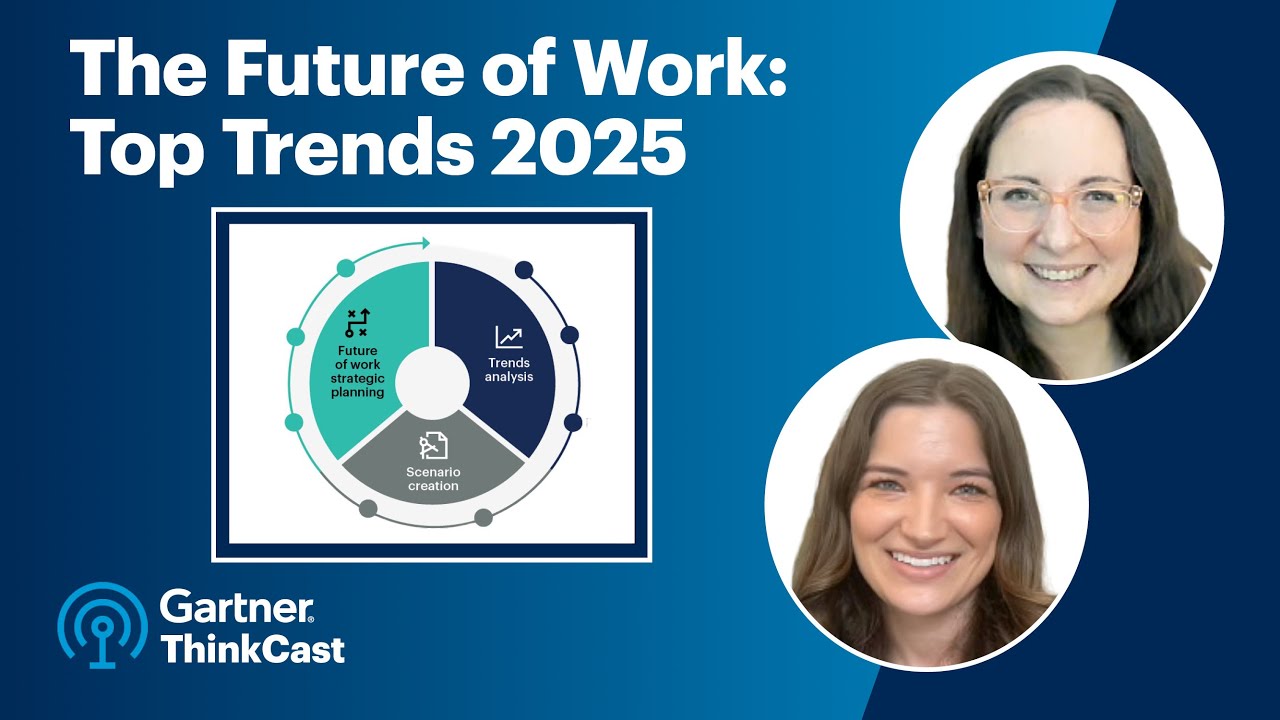 The Future of Work: Top Trends 2025

Future of work strategic planning

Trends analysis

Scenario creation

Gartner® ThinkCast